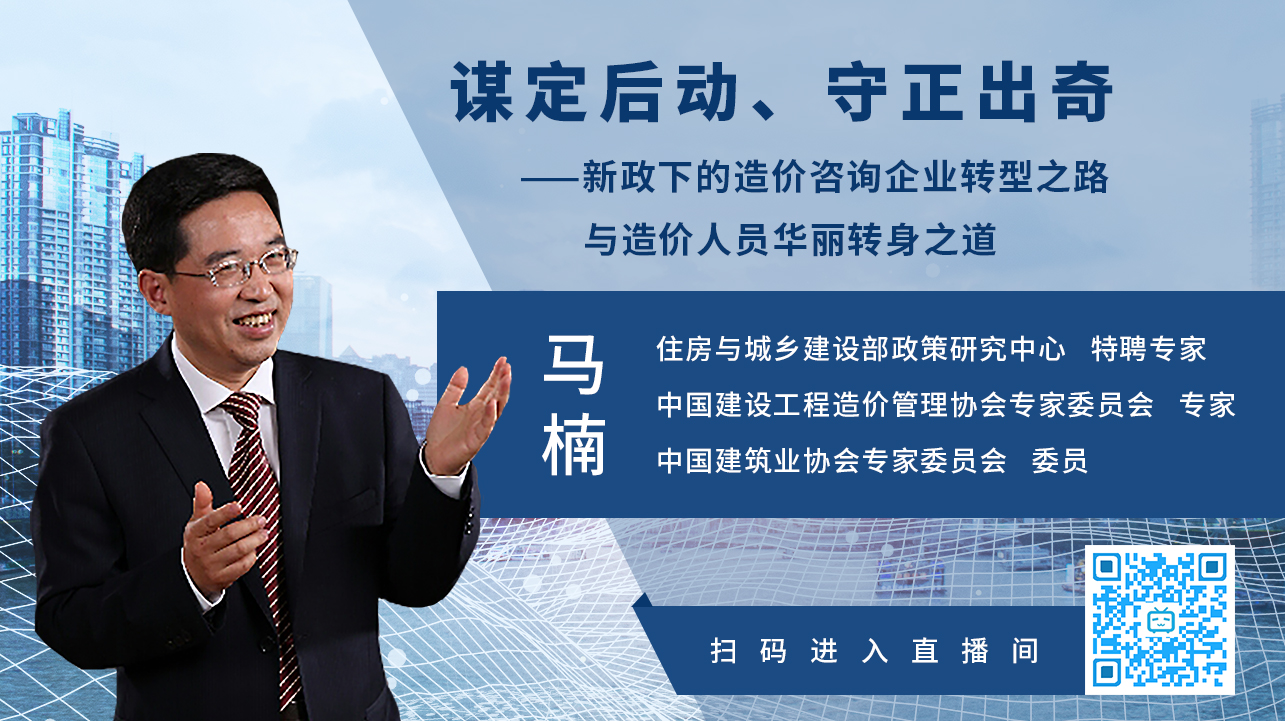 谋定后动、守正出奇

——新政下的造价咨询企业转型之路
与造价人员华丽转身之道

马楠

住房与城乡建设部政策研究中心 特聘专家
中国建设工程造价管理协会专家委员会 专家
中国建筑业协会专家委员会 委员

扫码进入直播间